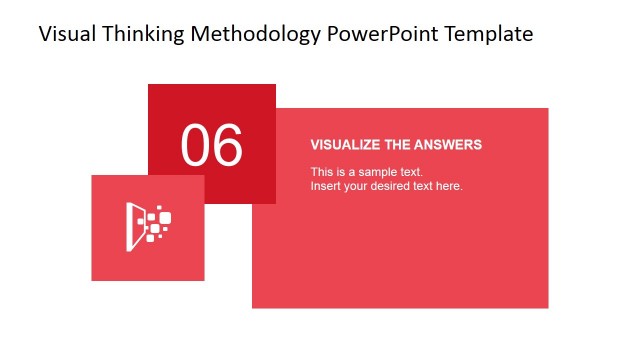 Visual Thinking Methodology PowerPoint Template

06

VISUALIZE THE ANSWERS

This is a sample text.
Insert your desired text here.